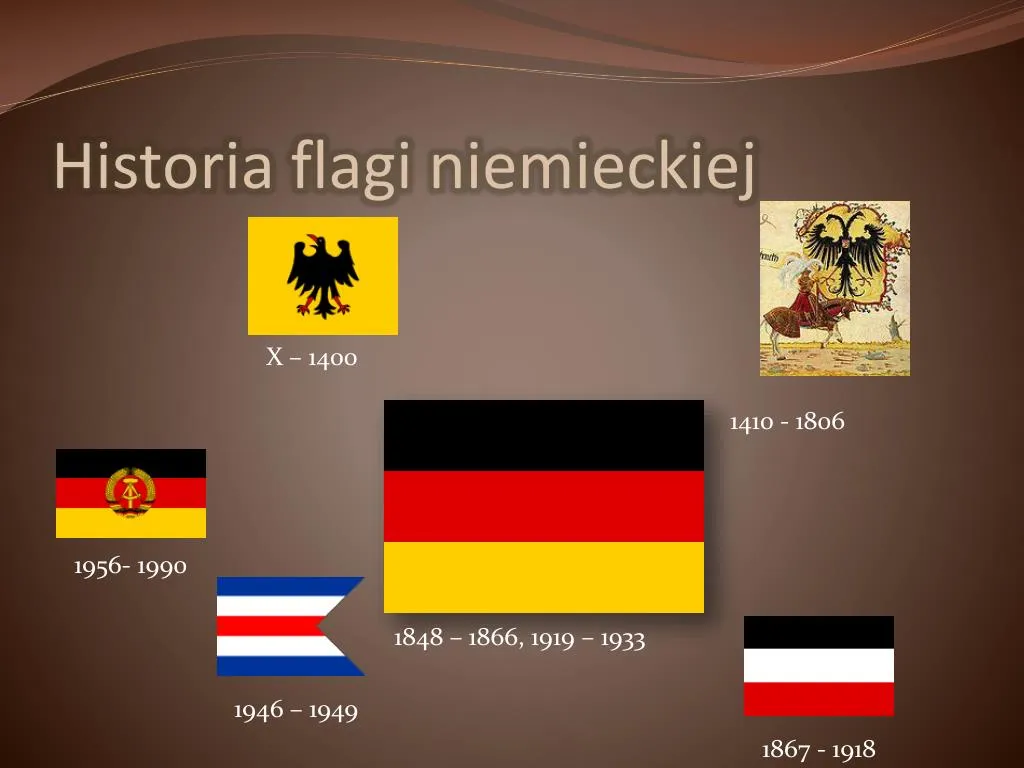 Historia flagi niemieckiej

X – 1400

1410 - 1806

1956- 1990

1848 – 1866, 1919 – 1933

1946 – 1949

1867 - 1918